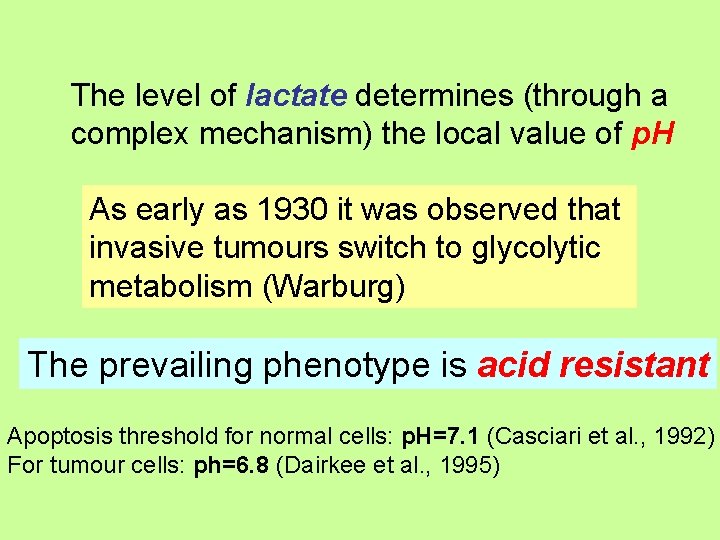 The level of lactate determines (through a complex mechanism) the local value of pH

As early as 1930 it was observed that invasive tumours switch to glycolytic metabolism (Warburg)

The prevailing phenotype is acid resistant

Apoptosis threshold for normal cells: pH=7.1 (Casciari et al., 1992)
For tumour cells: ph=6.8 (Dairkee et al., 1995)